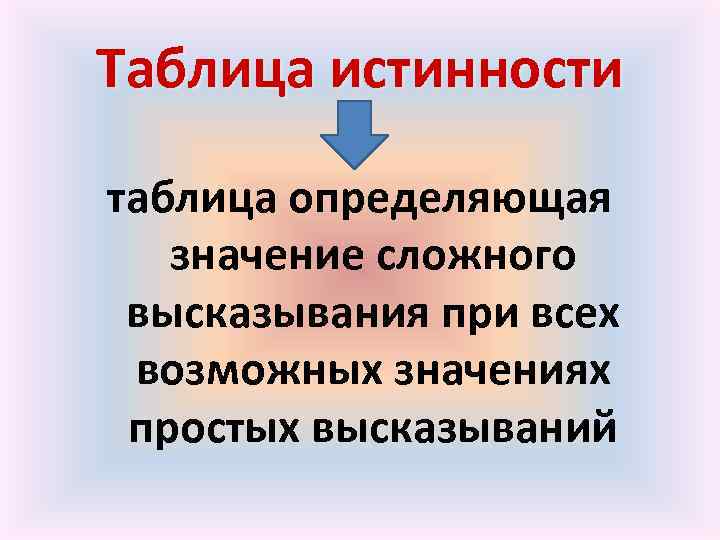 Таблица истинности

таблица определяющая значение сложного высказывания при всех возможных значениях простых высказываний